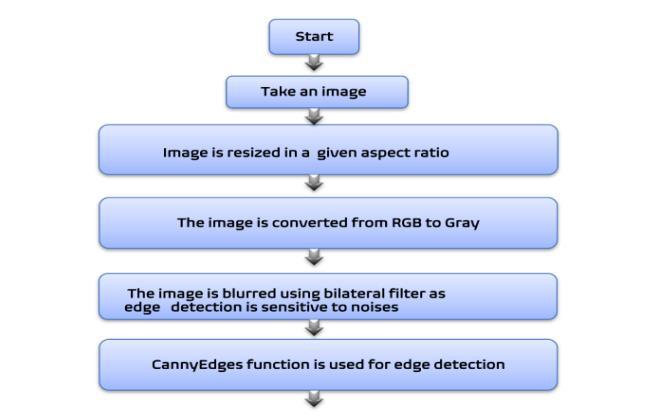 Start

Take an image

Image is resized in a given aspect ratio

The image is converted from RGB to Gray

The image is blurred using bilateral filter as edge detection is sensitive to noises

CannyEdges function is used for edge detection